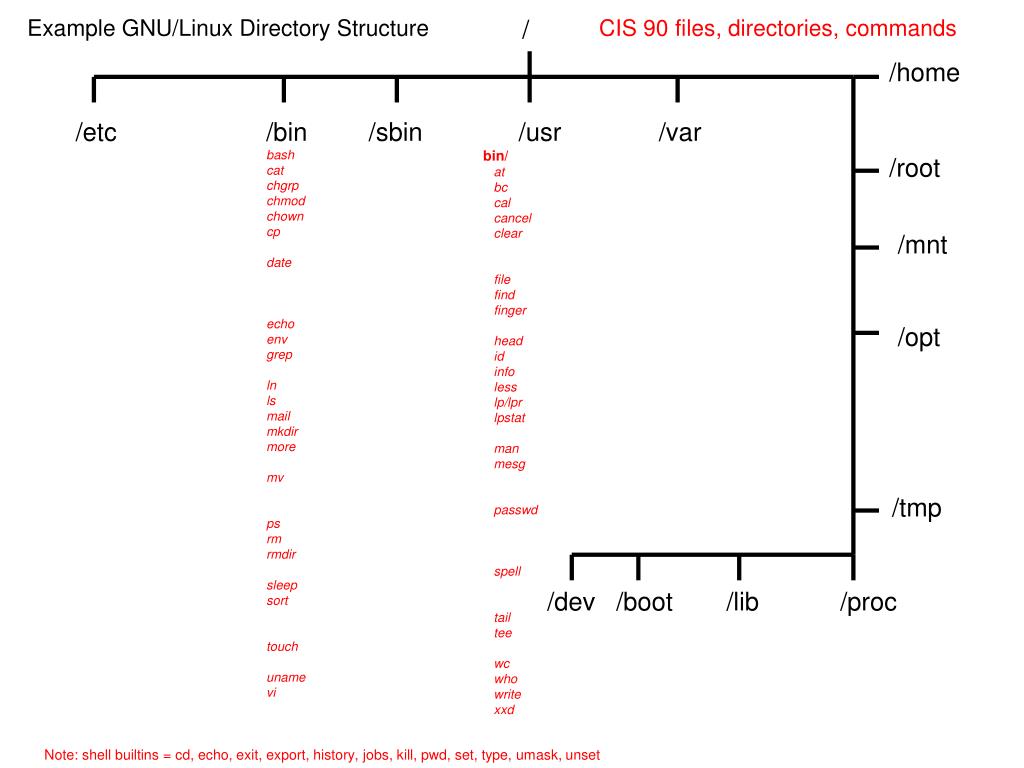 Example GNU/Linux Directory Structure

/

CIS 90 files, directories, commands

/home

/etc

/bin

bash
cat
chgrp
chmod
chown
cp

date

echo
env
grep

ln
ls
mail
mkdir
more

mv

ps
rm
rmdir

sleep
sort

touch

uname
vi

/sbin

/usr

bin/
at
bc
cal
cancel
clear

file
find
finger

head
id
info
less
lp/lpr
lpstat

man
mesg

passwd

spell

tail
tee

wc
who
write
xxd

/var

/root

/mnt

/opt

/tmp

/dev

/boot

/lib

/proc

Note: shell builtins = cd, echo, exit, export, history, jobs, kill, pwd, set, type, umask, unset